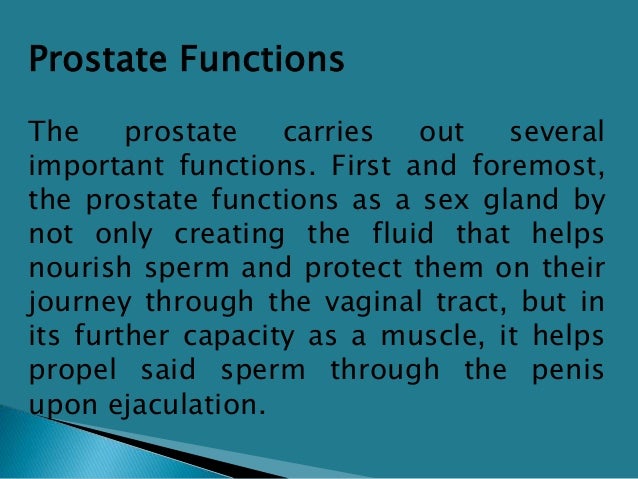 Prostate Functions

The prostate carries out several important functions. First and foremost, the prostate functions as a sex gland by not only creating the fluid that helps nourish sperm and protect them on their journey through the vaginal tract, but in its further capacity as a muscle, it helps propel said sperm through the penis upon ejaculation.